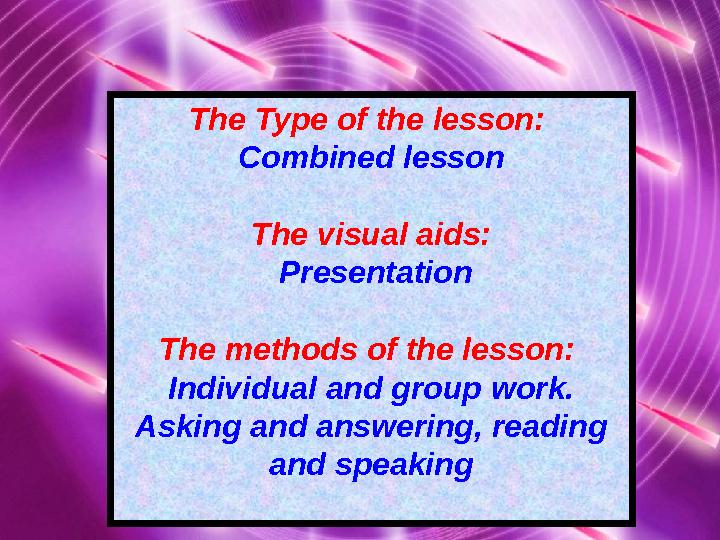 The Type of the lesson:
Combined lesson

The visual aids:
Presentation

The methods of the lesson:
Individual and group work.
Asking and answering, reading and speaking